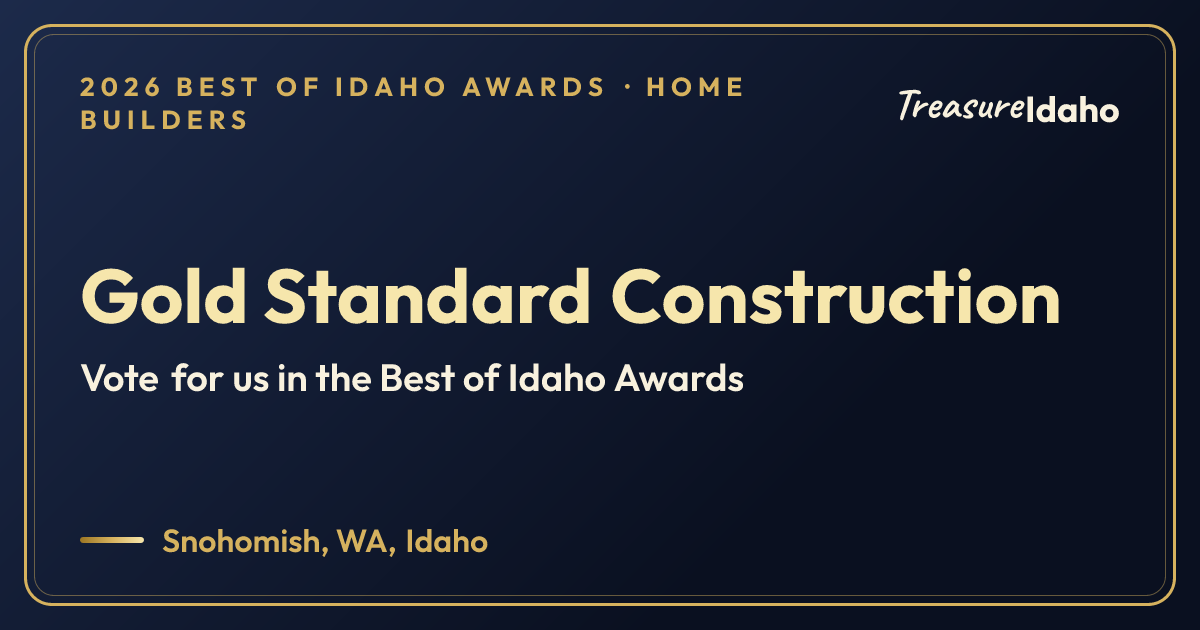 2026 BEST OF IDAHO AWARDS · HOME BUILDERS

TreasureIdaho

Gold Standard Construction

Vote for us in the Best of Idaho Awards

Snohomish, WA, Idaho